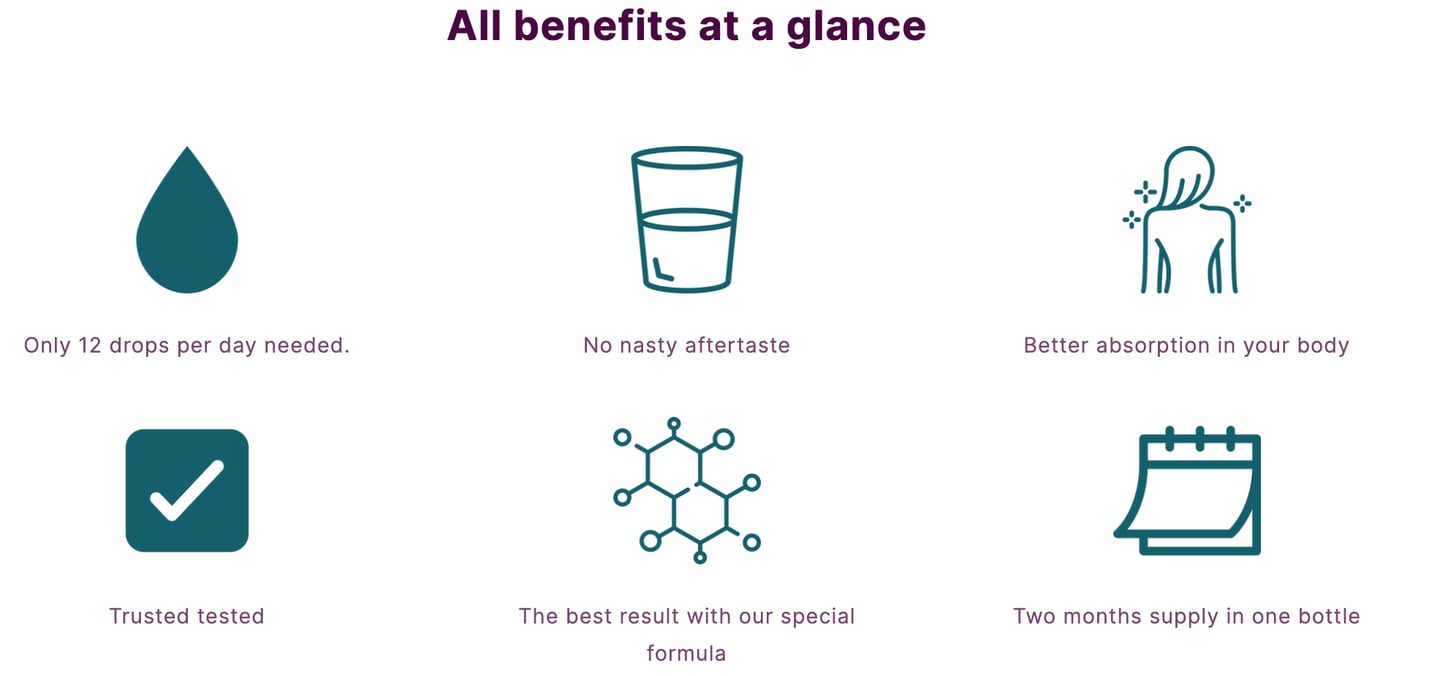 All benefits at a glance

Only 12 drops per day needed.

No nasty aftertaste

Better absorption in your body

Trusted tested

The best result with our special formula

Two months supply in one bottle